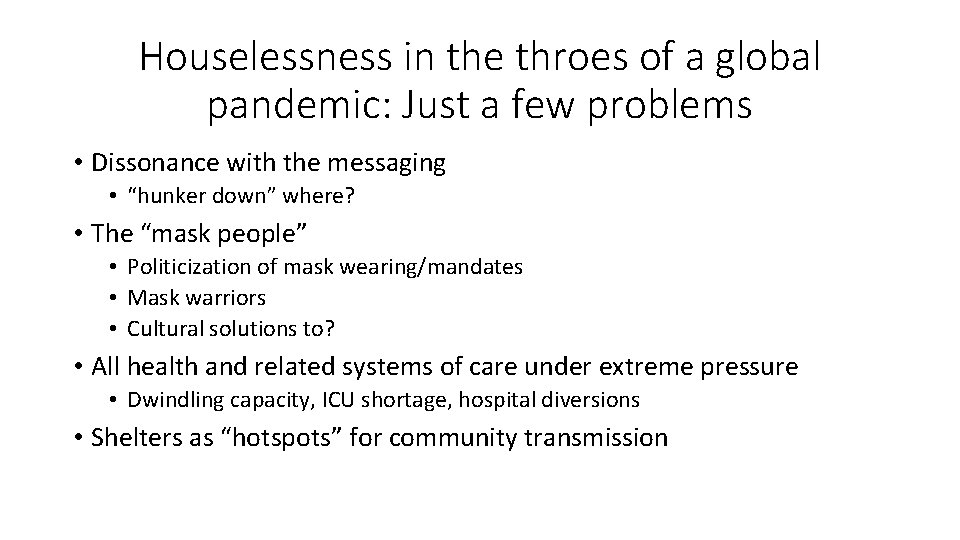 Houselessness in the throes of a global pandemic: Just a few problems

• Dissonance with the messaging
  • “hunker down” where?
• The “mask people”
  • Politicization of mask wearing/mandates
  • Mask warriors
  • Cultural solutions to?
• All health and related systems of care under extreme pressure
  • Dwindling capacity, ICU shortage, hospital diversions
• Shelters as “hotspots” for community transmission